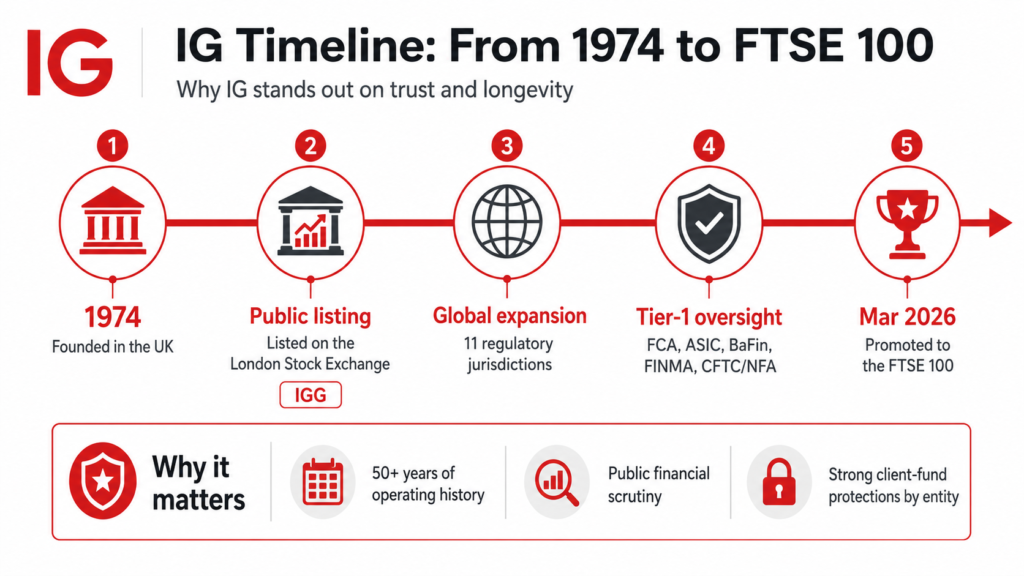 IG

IG Timeline: From 1974 to FTSE 100

Why IG stands out on trust and longevity

1

1974

Founded in the UK

2

Public listing

Listed on the London Stock Exchange

IGG

3

Global expansion

11 regulatory jurisdictions

4

Tier-1 oversight

FCA, ASIC, BaFin, FINMA, CFTC/NFA

5

Mar 2026

Promoted to the FTSE 100

Why it matters

50+ years of operating history

Public financial scrutiny

Strong client-fund protections by entity